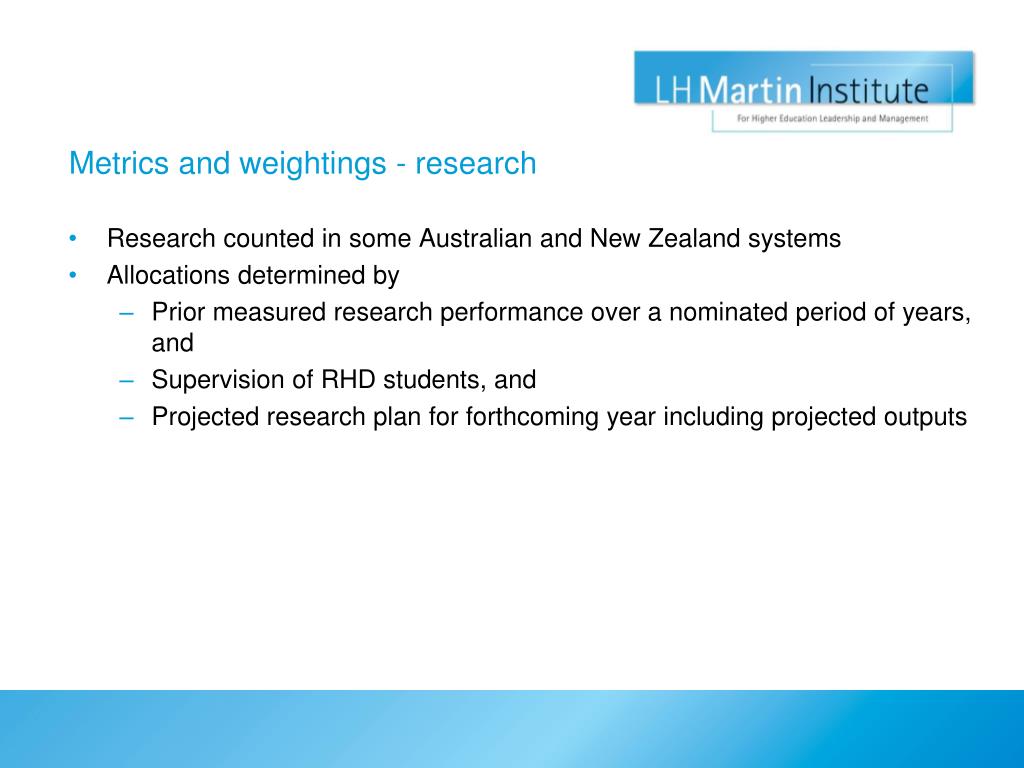 LH Martin Institute
For Higher Education Leadership and Management

Metrics and weightings - research

• Research counted in some Australian and New Zealand systems
• Allocations determined by
– Prior measured research performance over a nominated period of years, and
– Supervision of RHD students, and
– Projected research plan for forthcoming year including projected outputs